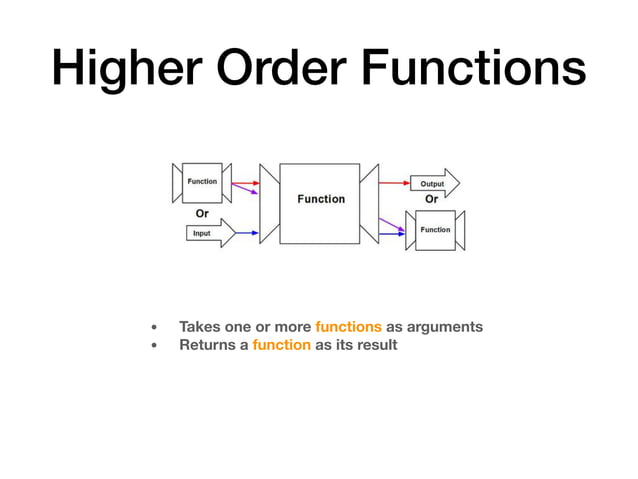 Higher Order Functions

Function
Or
Input
Function
Output
Or
Function

• Takes one or more functions as arguments
• Returns a function as its result